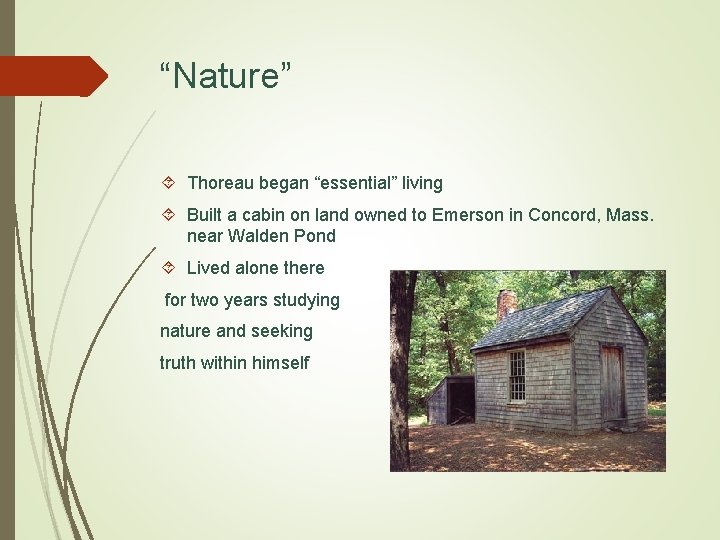 “Nature”

Thoreau began “essential” living

Built a cabin on land owned to Emerson in Concord, Mass. near Walden Pond

Lived alone there for two years studying nature and seeking truth within himself